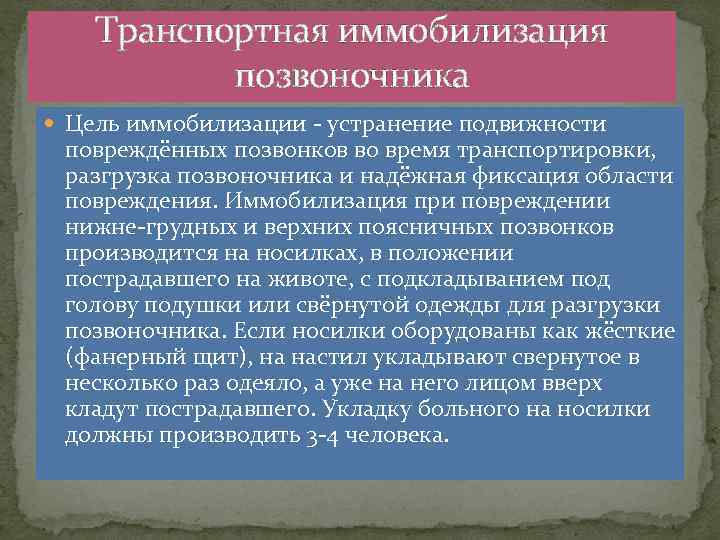 Транспортная иммобилизация позвоночника

Цель иммобилизации - устранение подвижности повреждённых позвонков во время транспортировки, разгрузка позвоночника и надёжная фиксация области повреждения. Иммобилизация при повреждении нижне-грудных и верхних поясничных позвонков производится на носилках, в положении пострадавшего на животе, с подкладыванием под голову подушки или свёрнутой одежды для разгрузки позвоночника. Если носилки оборудованы как жёсткие (фанерный щит), на настил укладывают свернутое в несколько раз одеяло, а уже на него лицом вверх кладут пострадавшего. Укладку больного на носилки должны производить 3-4 человека.